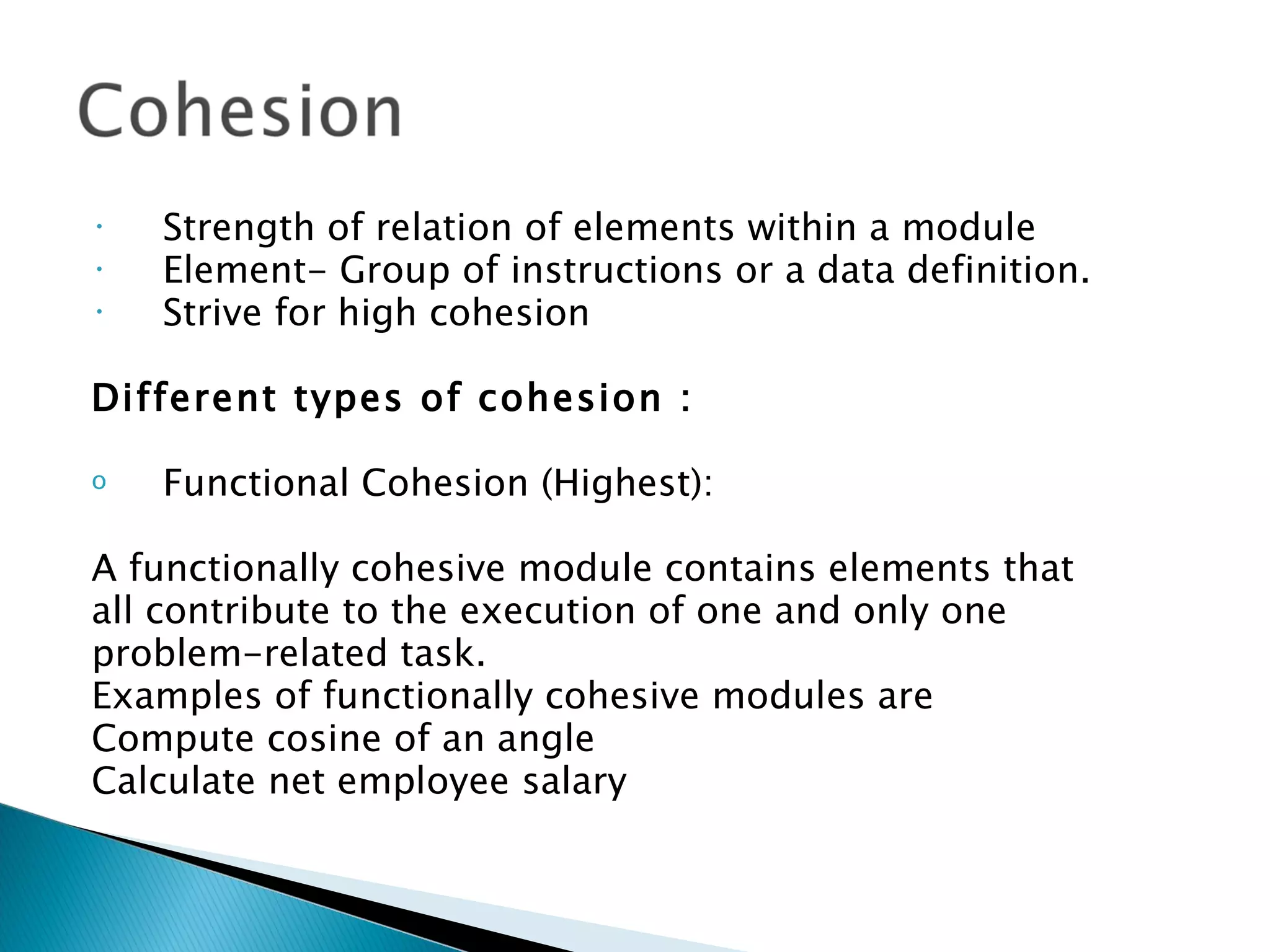 Cohesion

· Strength of relation of elements within a module
· Element- Group of instructions or a data definition.
· Strive for high cohesion

Different types of cohesion :

o Functional Cohesion (Highest):

A functionally cohesive module contains elements that all contribute to the execution of one and only one problem-related task.
Examples of functionally cohesive modules are
Compute cosine of an angle
Calculate net employee salary